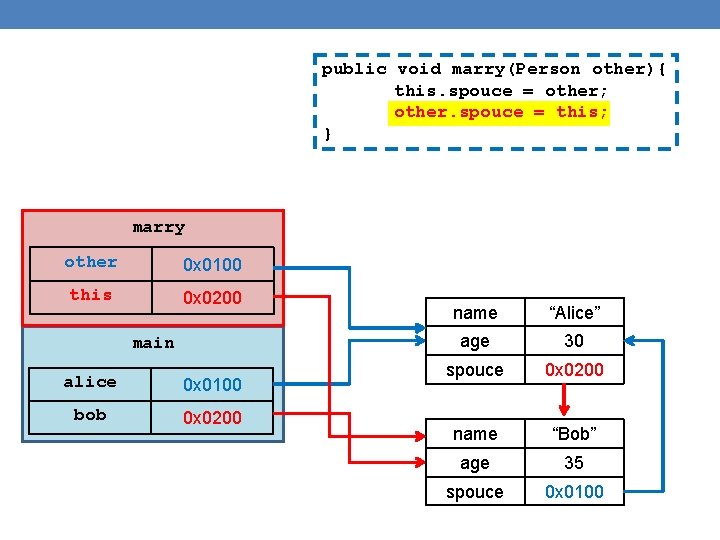 public void marry(Person other){
this.spouce = other;
other.spouce = this;
}

marry

| other | 0x0100 |
|---|---|
| this | 0x0200 |

main

| alice | 0x0100 |
|---|---|
| bob | 0x0200 |

| name | “Alice” |
|---|---|
| age | 30 |
| spouce | 0x0200 |

| name | “Bob” |
|---|---|
| age | 35 |
| spouce | 0x0100 |